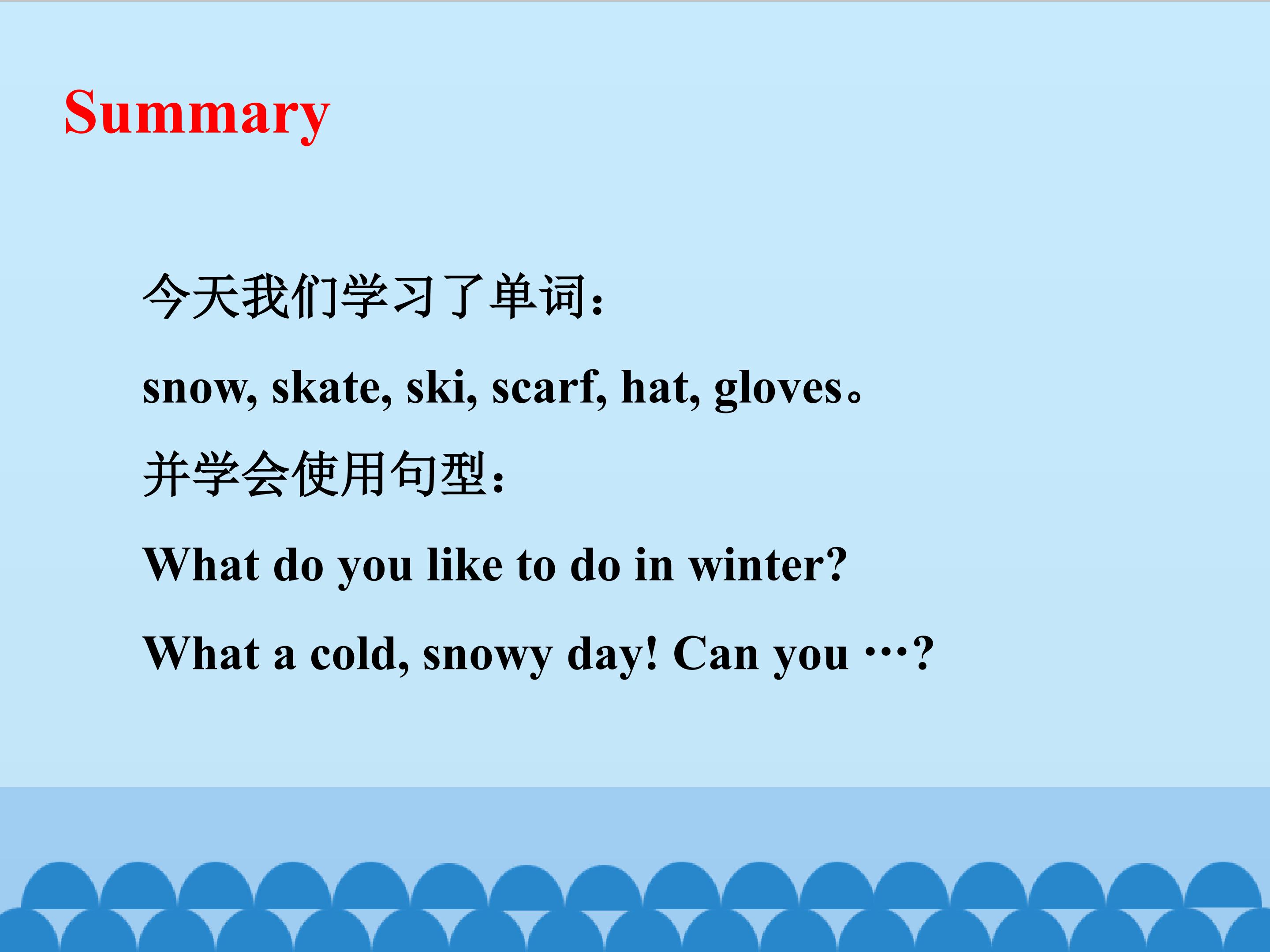 Summary

今天我们学习了单词：

snow, skate, ski, scarf, hat, gloves。

并学会使用句型：

What do you like to do in winter?

What a cold, snowy day! Can you …?